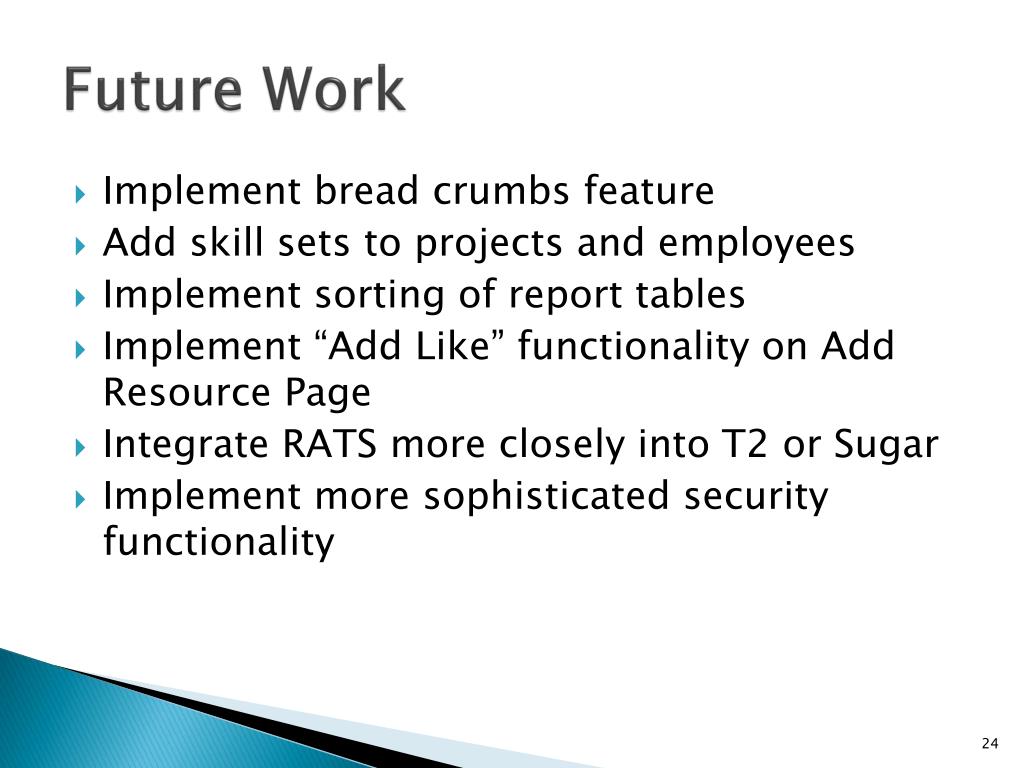 Future Work

Implement bread crumbs feature
Add skill sets to projects and employees
Implement sorting of report tables
Implement “Add Like” functionality on Add Resource Page
Integrate RATS more closely into T2 or Sugar
Implement more sophisticated security functionality

24